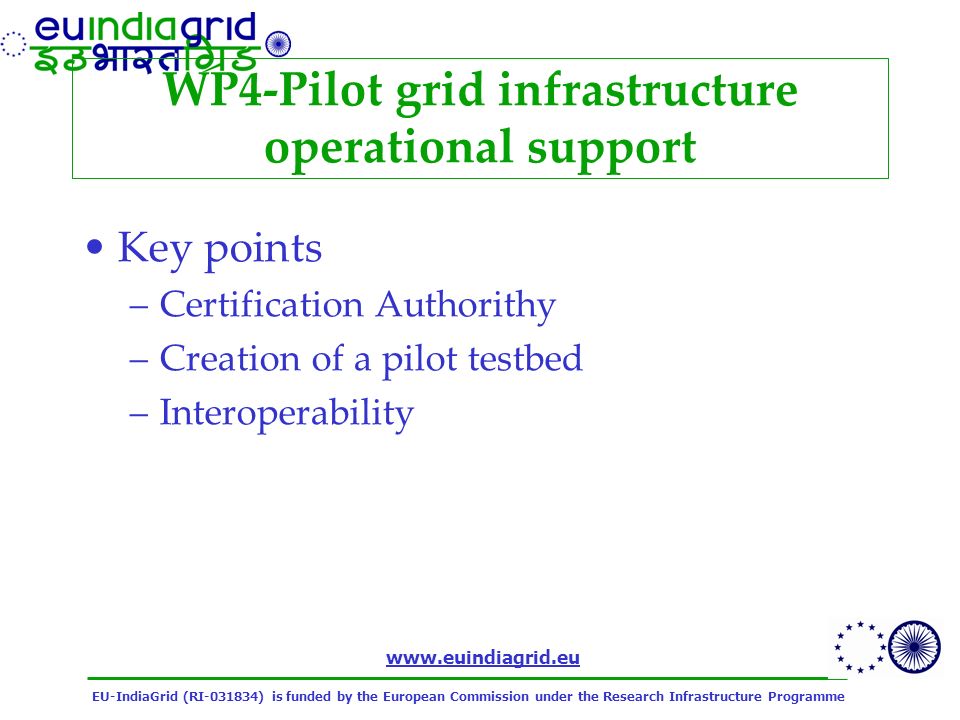 euindiagrid
इउभारतग्रिड

WP4-Pilot grid infrastructure operational support

• Key points
– Certification Authorithy
– Creation of a pilot testbed
– Interoperability

www.euindiagrid.eu

EU-IndiaGrid (RI-031834) is funded by the European Commission under the Research Infrastructure Programme